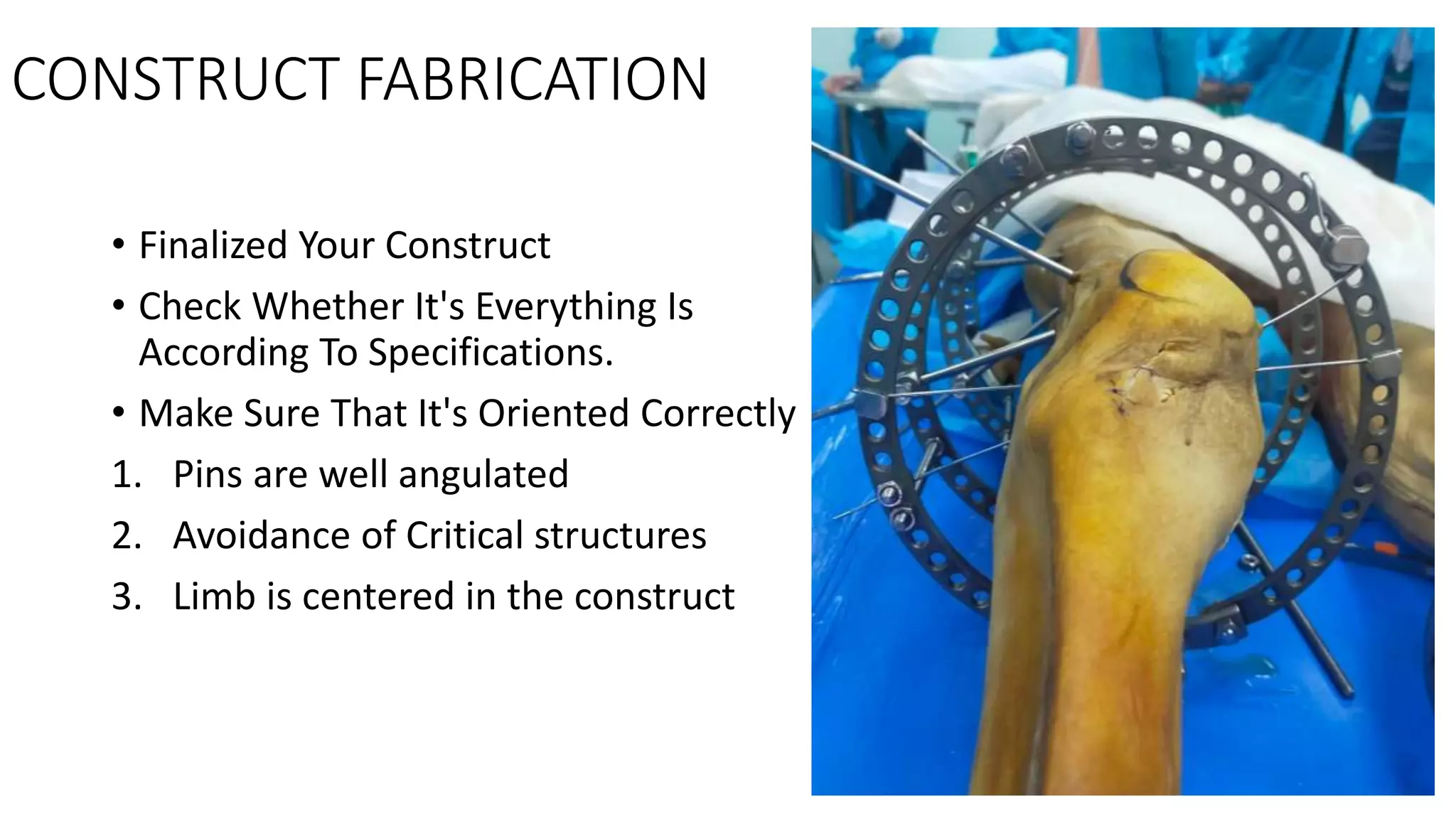 CONSTRUCT FABRICATION

• Finalized Your Construct
• Check Whether It's Everything Is According To Specifications.
• Make Sure That It's Oriented Correctly
1. Pins are well angulated
2. Avoidance of Critical structures
3. Limb is centered in the construct